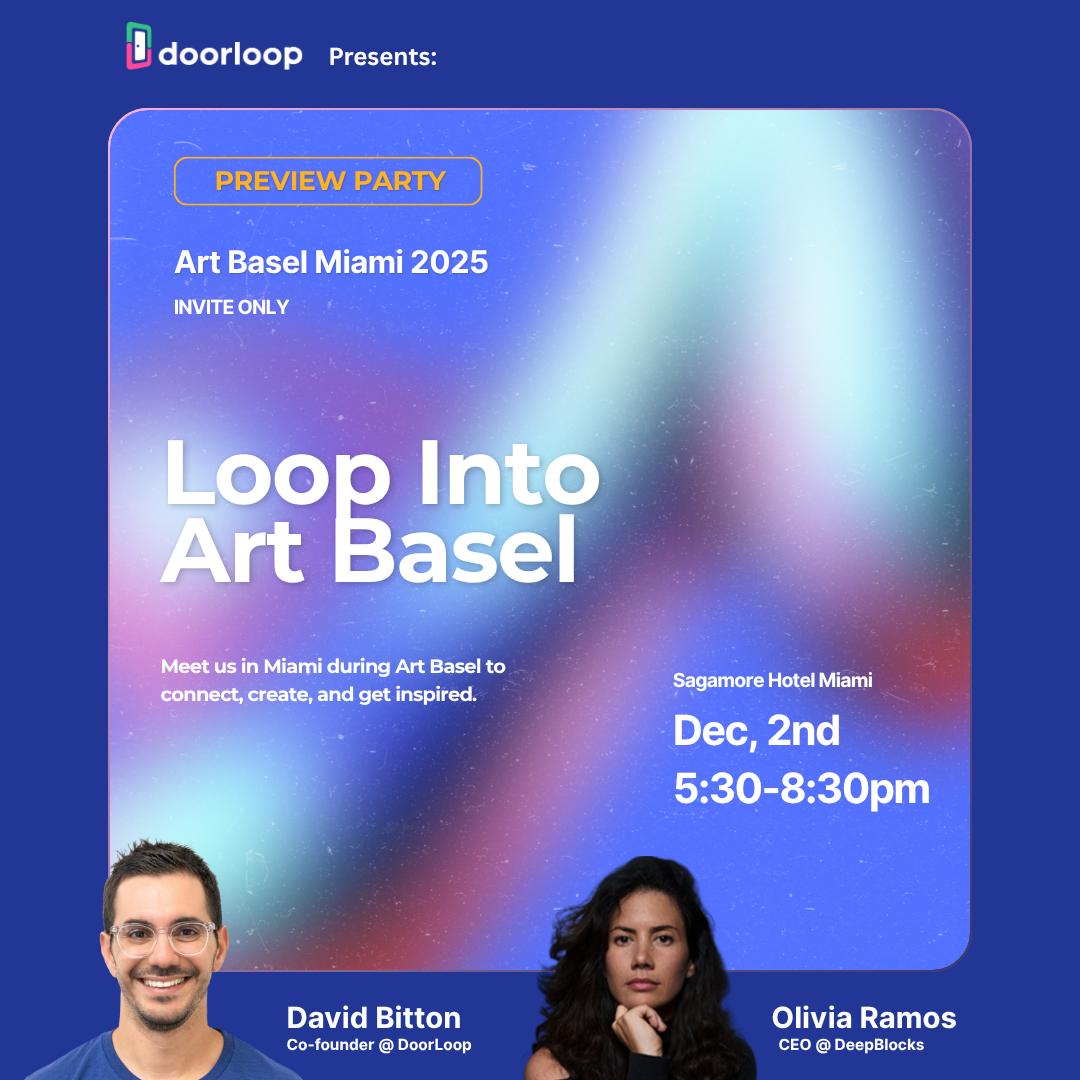 doorloop Presents:

PREVIEW PARTY

Art Basel Miami 2025

INVITE ONLY

Loop Into Art Basel

Meet us in Miami during Art Basel to connect, create, and get inspired.

Sagamore Hotel Miami

Dec, 2nd

5:30-8:30pm

David Bitton
Co-founder @ DoorLoop

Olivia Ramos
CEO @ DeepBlocks